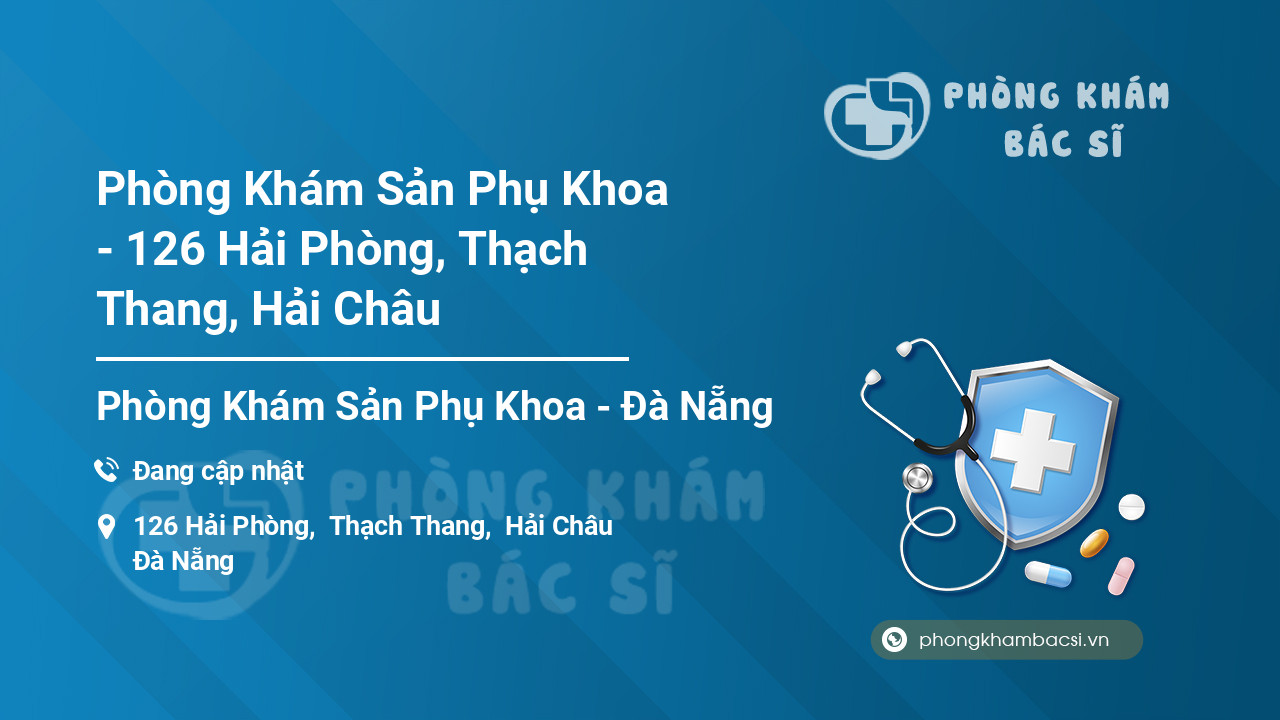 PHÒNG KHÁM BÁC SĨ

Phòng Khám Sản Phụ Khoa - 126 Hải Phòng, Thạch Thang, Hải Châu

Phòng Khám Sản Phụ Khoa - Đà Nẵng

Đang cập nhật

126 Hải Phòng, Thạch Thang, Hải Châu Đà Nẵng

PHÒNG KHÁM BÁC SĨ

phongkhambacsi.vn